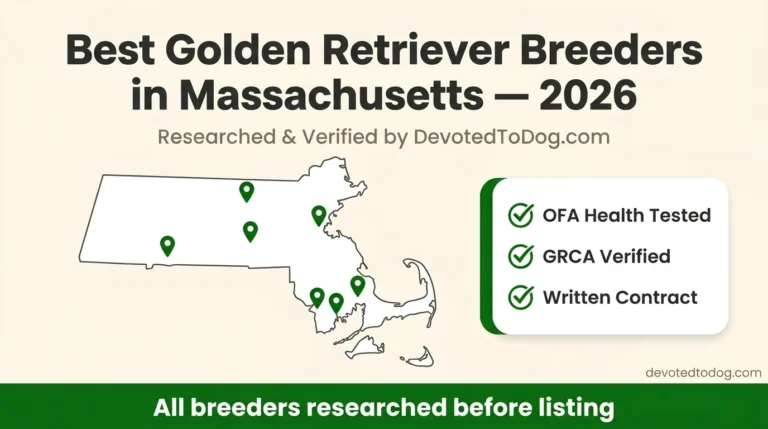 Best Golden Retriever Breeders in Massachusetts — 2026

Researched & Verified by DevotedToDog.com

OFA Health Tested

GRCA Verified

Written Contract

devotedtodog.com

All breeders researched before listing